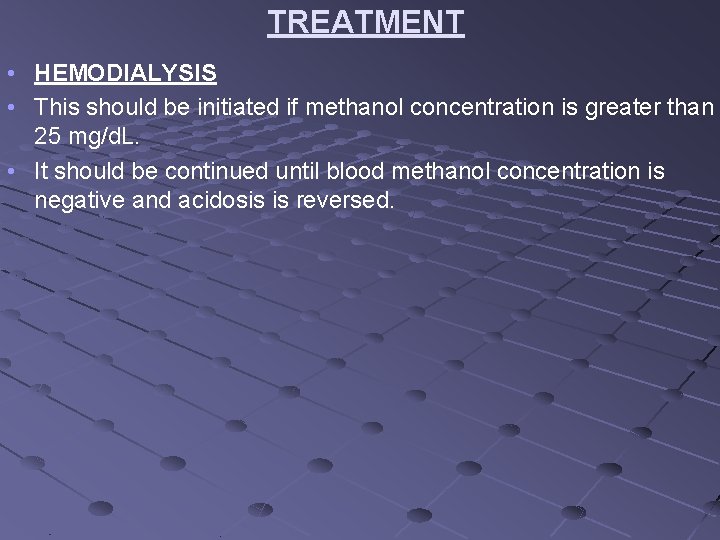 TREATMENT

• HEMODIALYSIS
• This should be initiated if methanol concentration is greater than 25 mg/dL.
• It should be continued until blood methanol concentration is negative and acidosis is reversed.